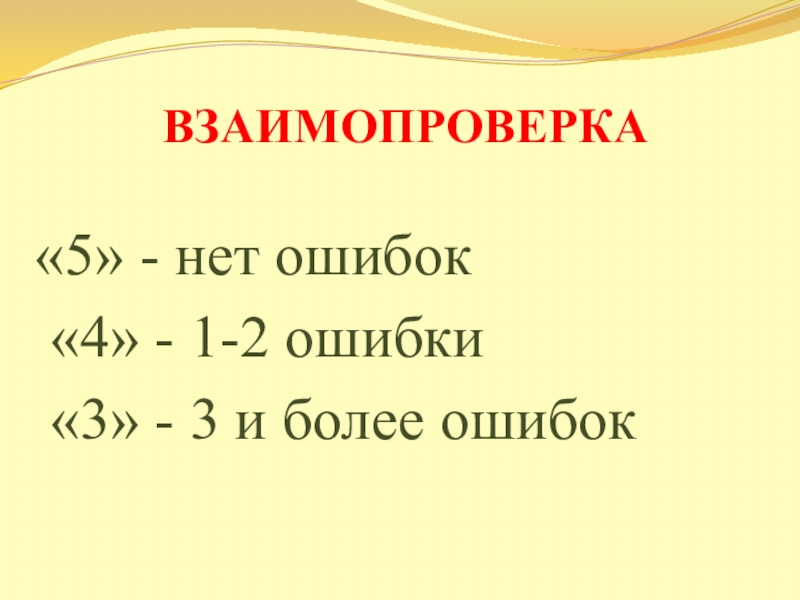 ВЗАИМОПРОВЕРКА

«5» - нет ошибок

«4» - 1-2 ошибки

«3» - 3 и более ошибок